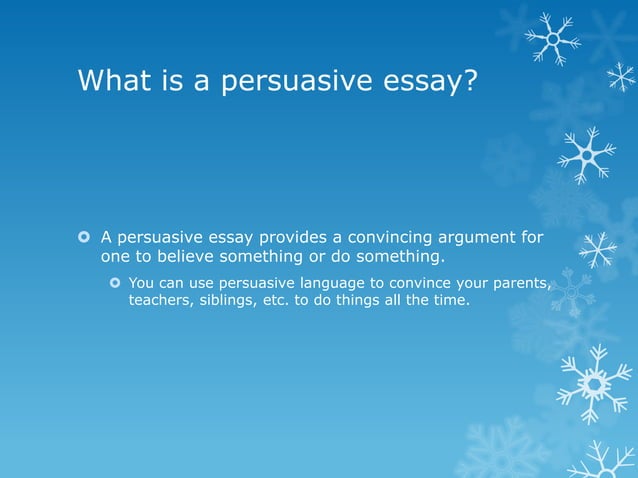 What is a persuasive essay?

A persuasive essay provides a convincing argument for one to believe something or do something.

You can use persuasive language to convince your parents, teachers, siblings, etc. to do things all the time.